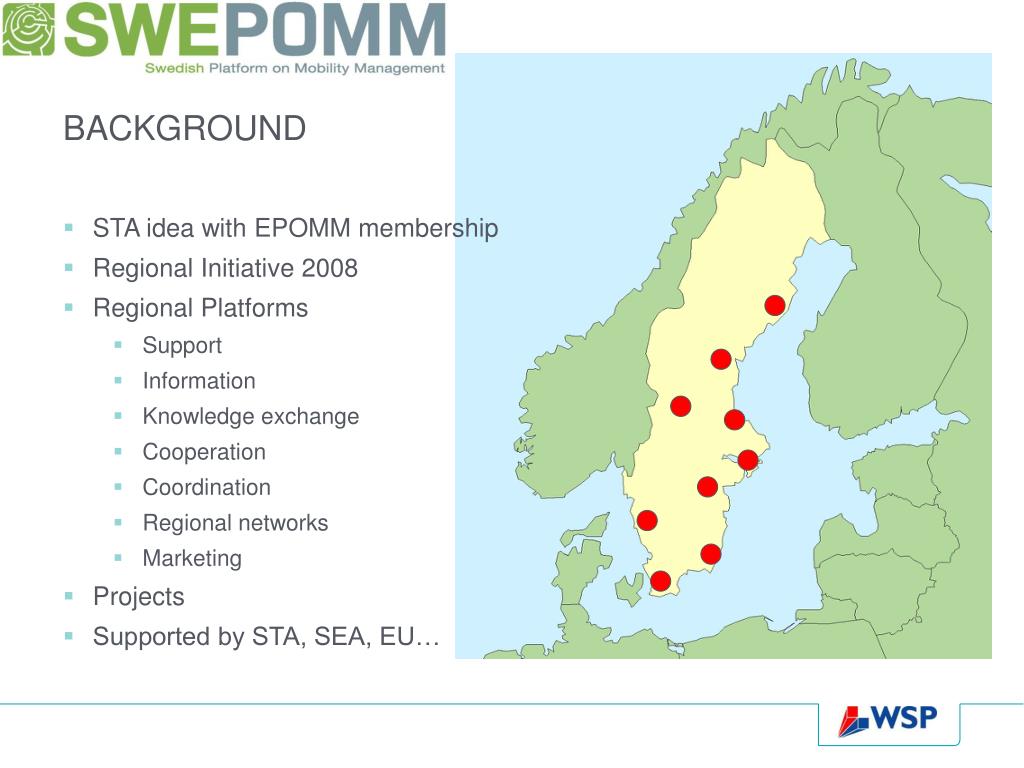 SWEPOMM
Swedish Platform on Mobility Management

BACKGROUND

- STA idea with EPOMM membership
- Regional Initiative 2008
- Regional Platforms
  - Support
  - Information
  - Knowledge exchange
  - Cooperation
  - Coordination
  - Regional networks
  - Marketing
- Projects
- Supported by STA, SEA, EU…

WSP